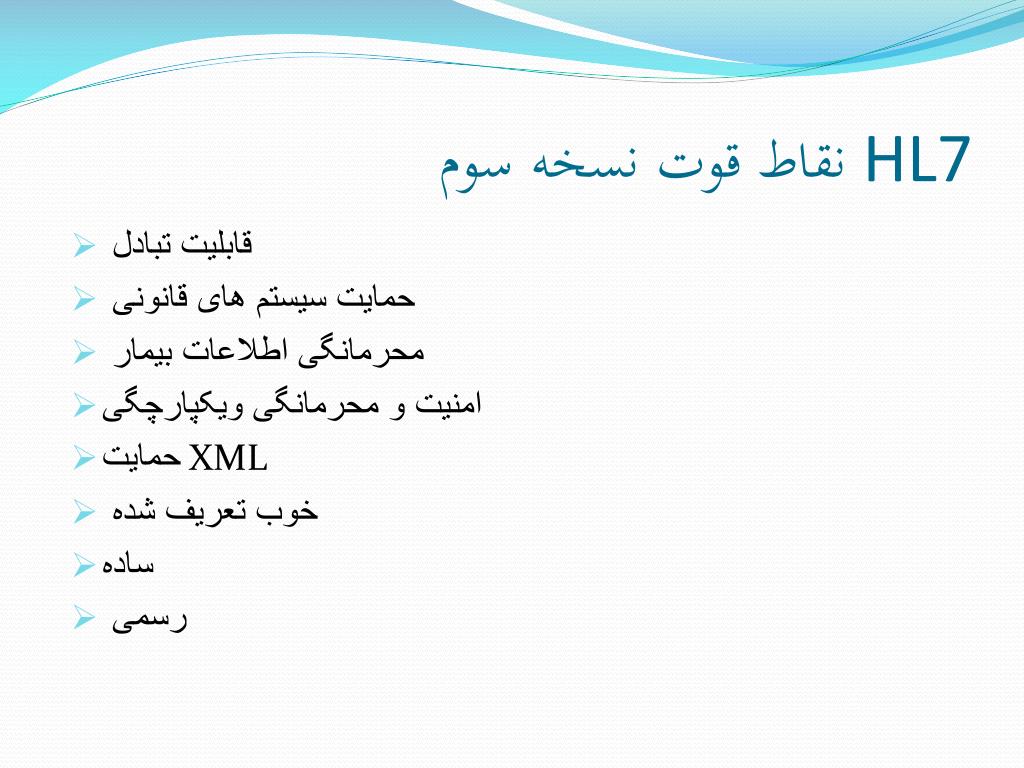 نقاط قوت نسخه سوم HL7

قابلیت تبادل
حمایت سیستم های قانونی
محرمانگی اطلاعات بیمار
امنیت و محرمانگی ویکپارچگی
حمایت XML
خوب تعریف شده
ساده
رسمی